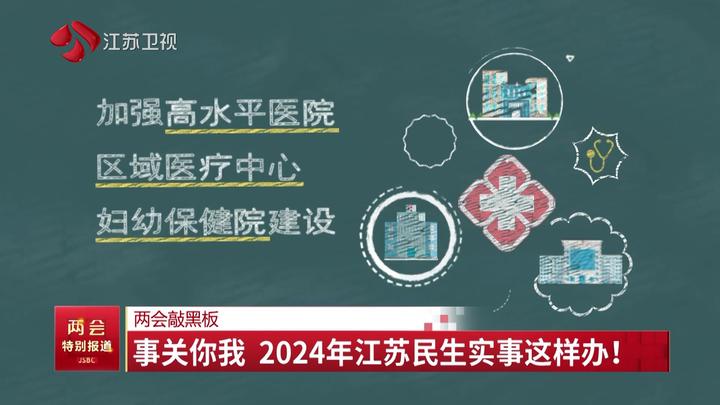 江苏卫视

加强高水平医院
区域医疗中心
妇幼保健院建设

两会
特别报道
JSBC

两会敲黑板
事关你我 2024年江苏民生实事这样办!